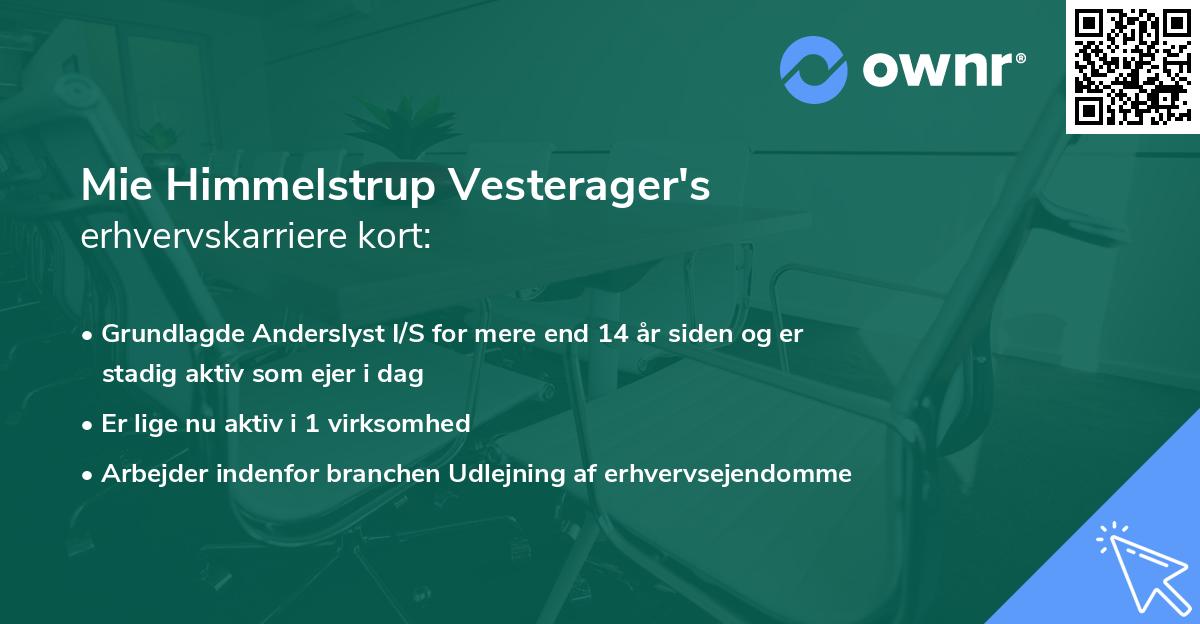 ownr®

Mie Himmelstrup Vesterager's erhvervskarriere kort:

• Grundlagde Anderslyst I/S for mere end 14 år siden og er stadig aktiv som ejer i dag
• Er lige nu aktiv i 1 virksomhed
• Arbejder indenfor branchen Udlejning af erhvervsejendomme